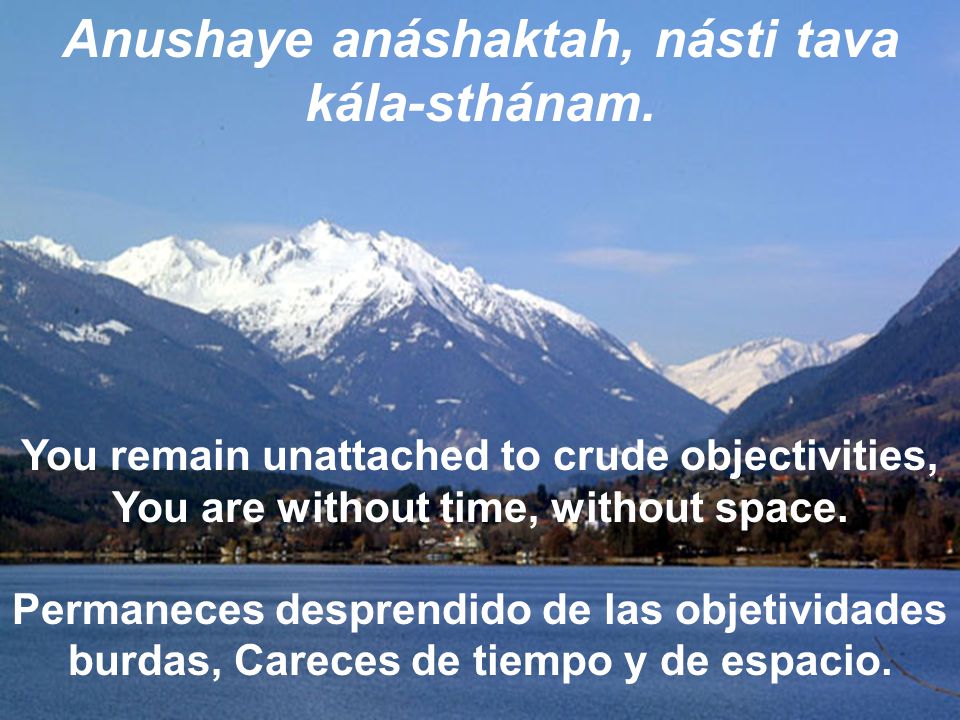 Anushaye anáshaktah, násti tava kála-sthánam.

You remain unattached to crude objectivities, You are without time, without space.

Permaneces desprendido de las objetividades burdas, Careces de tiempo y de espacio.